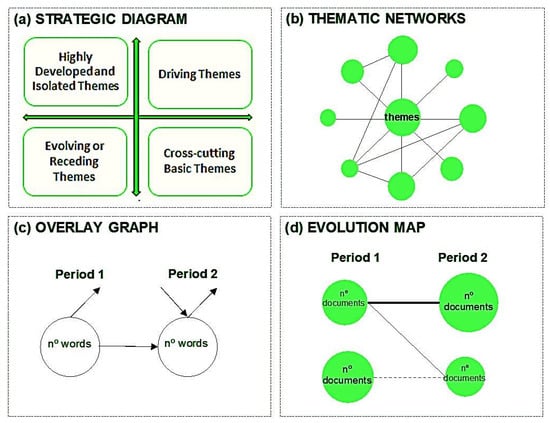 (a) STRATEGIC DIAGRAM

Highly Developed and Isolated Themes

Driving Themes

Evolving or Receding Themes

Cross-cutting Basic Themes

(b) THEMATIC NETWORKS

themes

(c) OVERLAY GRAPH

Period 1

Period 2

nº words

nº words

(d) EVOLUTION MAP

Period 1

Period 2

nº documents

nº documents

nº documents

nº documents